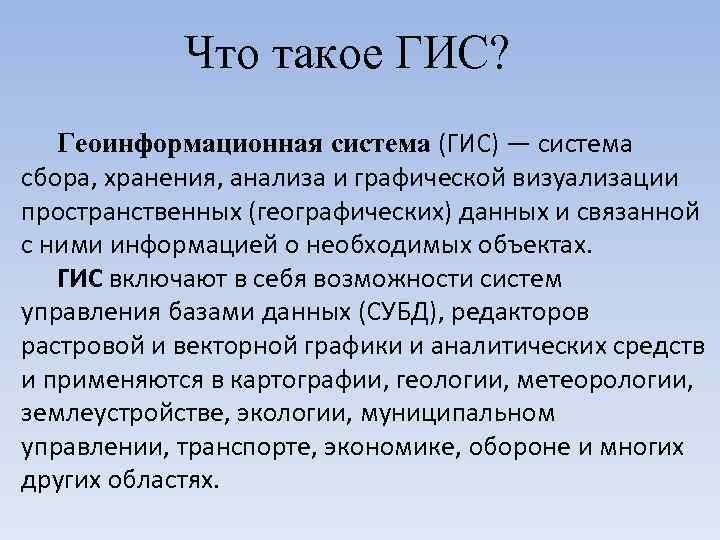 Что такое ГИС?

Геоинформационная система (ГИС) — система сбора, хранения, анализа и графической визуализации пространственных (географических) данных и связанной с ними информацией о необходимых объектах.

ГИС включают в себя возможности систем управления базами данных (СУБД), редакторов растровой и векторной графики и аналитических средств и применяются в картографии, геологии, метеорологии, землеустройстве, экологии, муниципальном управлении, транспорте, экономике, обороне и многих других областях.